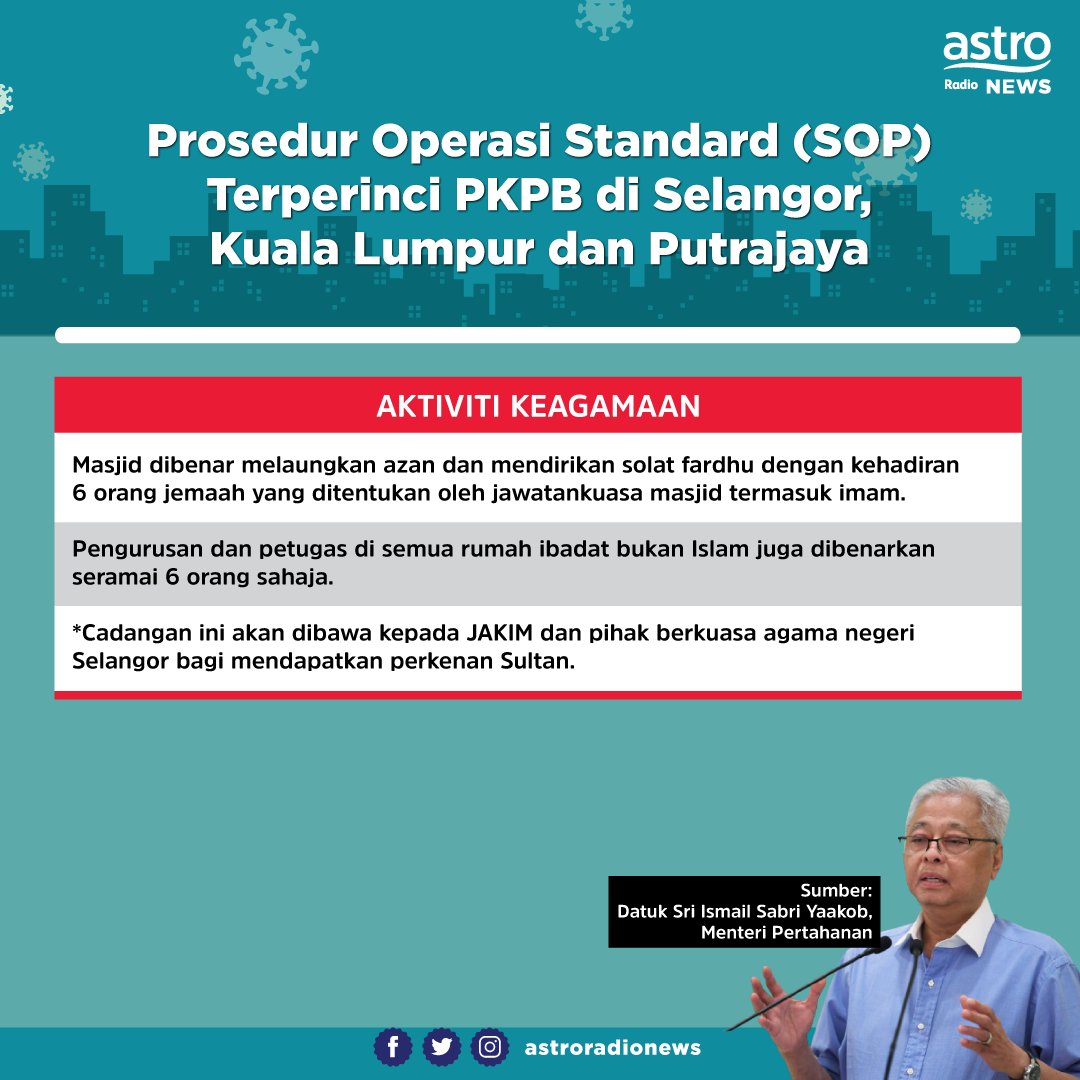 astro
Radio NEWS

Prosedur Operasi Standard (SOP) Terperinci PKPB di Selangor, Kuala Lumpur dan Putrajaya

AKTIVITI KEAGAMAAN

Masjid dibenar melaungkan azan dan mendirikan solat fardhu dengan kehadiran 6 orang jemaah yang ditentukan oleh jawatankuasa masjid termasuk imam.

Pengurusan dan petugas di semua rumah ibadat bukan Islam juga dibenarkan seramai 6 orang sahaja.

*Cadangan ini akan dibawa kepada JAKIM dan pihak berkuasa agama negeri Selangor bagi mendapatkan perkenan Sultan.

Sumber:
Datuk Sri Ismail Sabri Yaakob,
Menteri Pertahanan

astroradionews